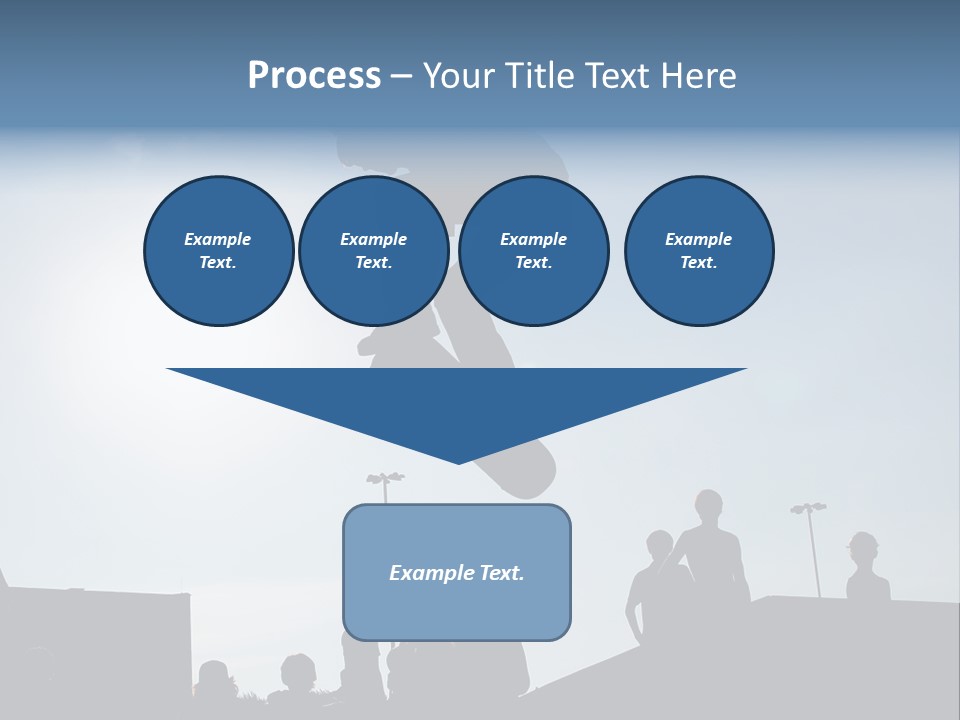 Process – Your Title Text Here

Example Text.

Example Text.

Example Text.

Example Text.

Example Text.